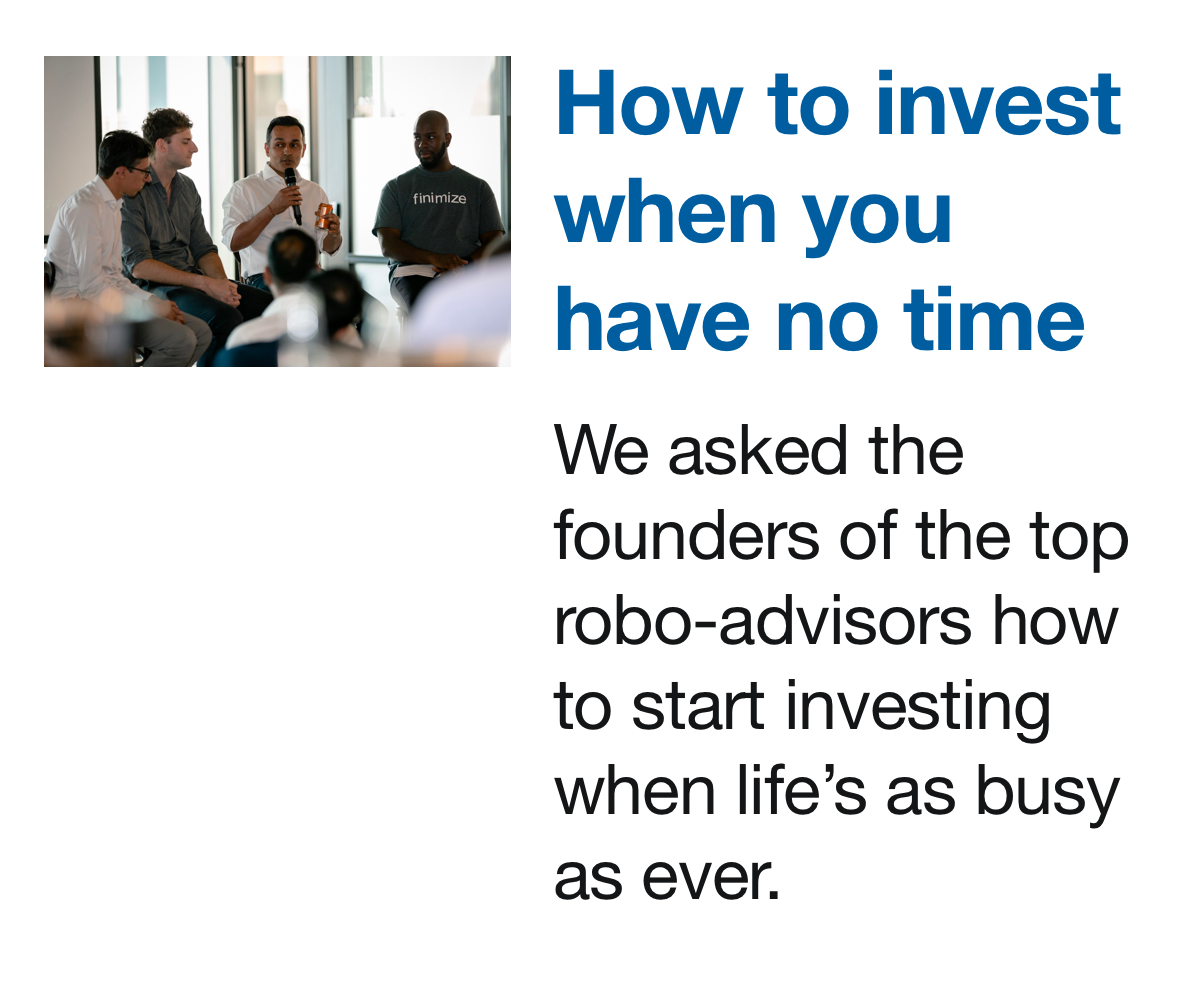 finimize

How to invest when you have no time

We asked the founders of the top robo-advisors how to start investing when life’s as busy as ever.